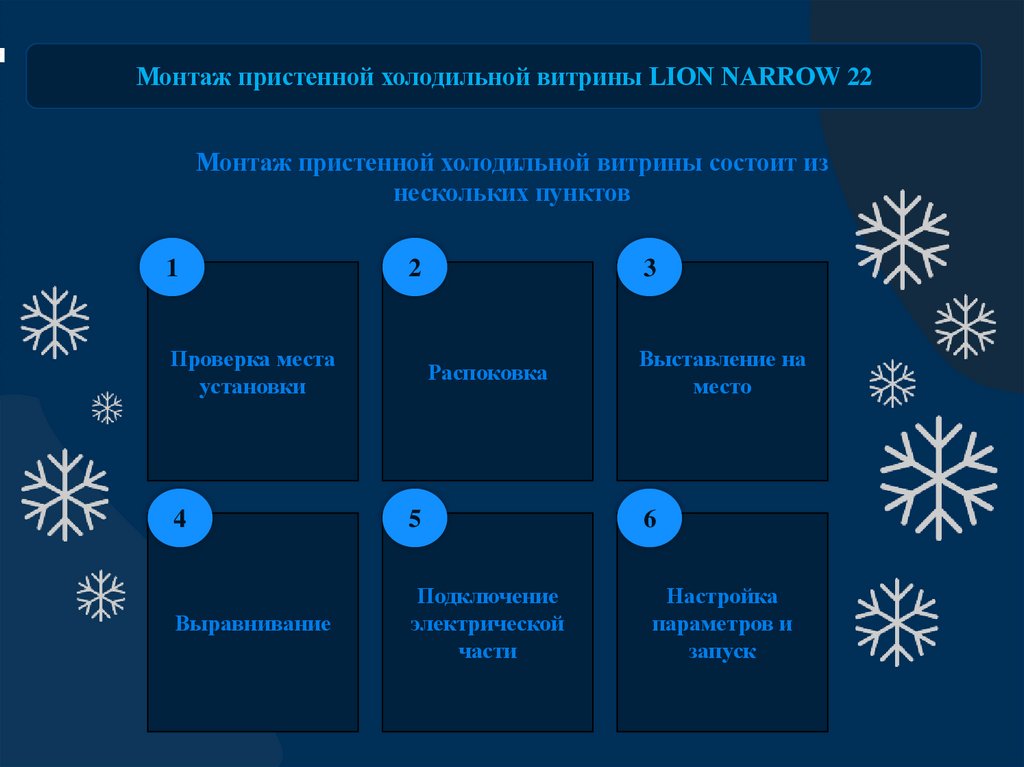 Монтаж пристенной холодильной витрины LION NARROW 22

Монтаж пристенной холодильной витрины состоит из нескольких пунктов

1

Проверка места установки

2

Распоковка

3

Выставление на место

4

Выравнивание

5

Подключение электрической части

6

Настройка параметров и запуск